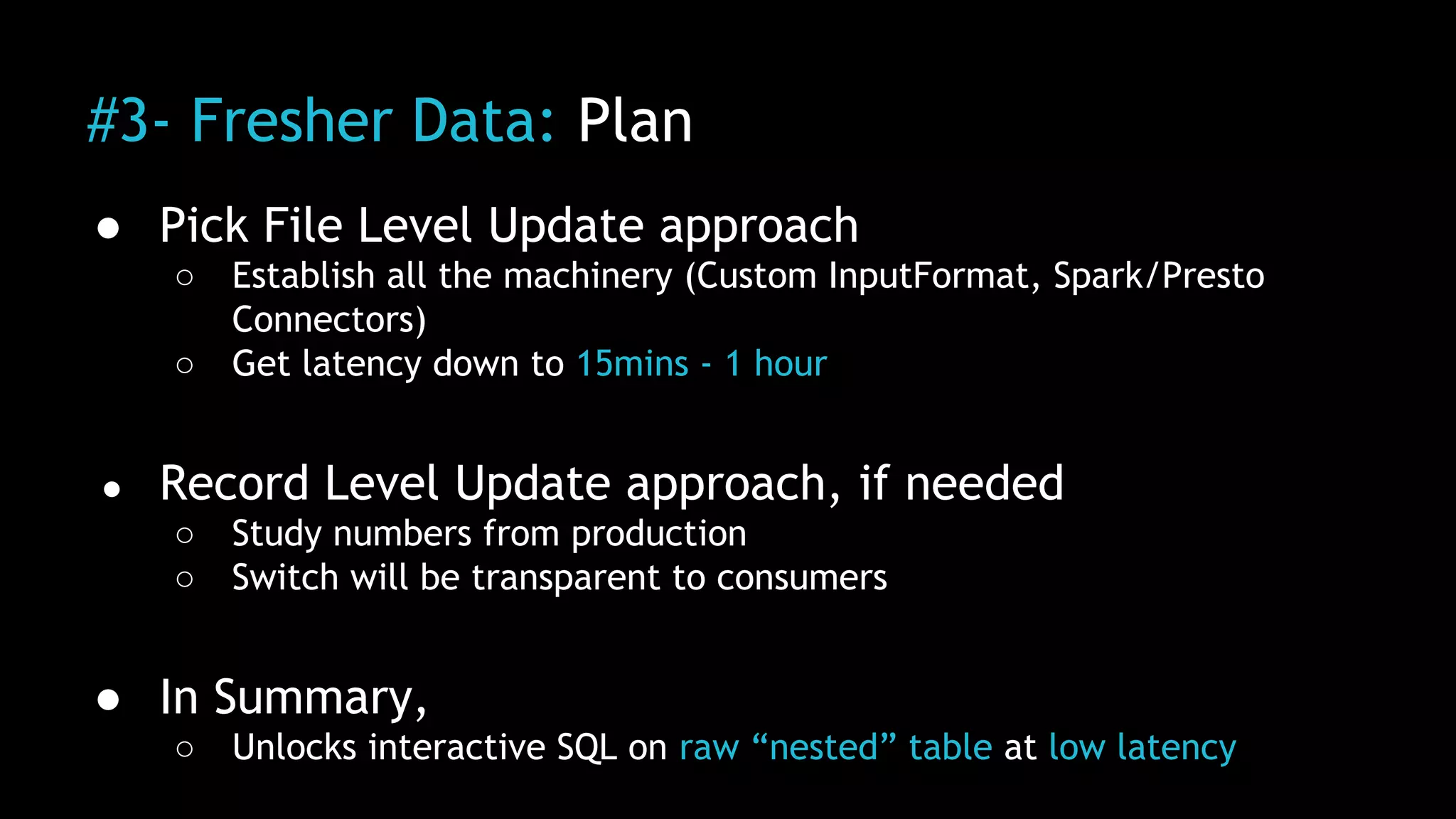 #3- Fresher Data: Plan

● Pick File Level Update approach
  ○ Establish all the machinery (Custom InputFormat, Spark/Presto Connectors)
  ○ Get latency down to 15mins - 1 hour

● Record Level Update approach, if needed
  ○ Study numbers from production
  ○ Switch will be transparent to consumers

● In Summary,
  ○ Unlocks interactive SQL on raw “nested” table at low latency